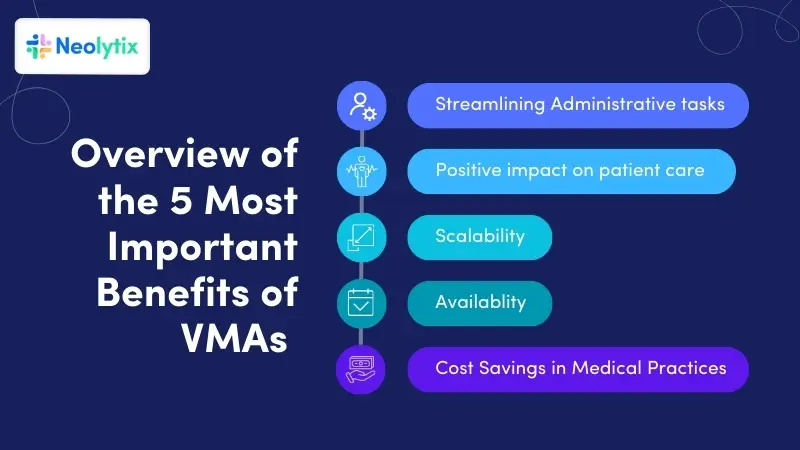 Neolytix

Overview of the 5 Most Important Benefits of VMAs

Streamlining Administrative tasks

Positive impact on patient care

Scalability

Availablity

Cost Savings in Medical Practices